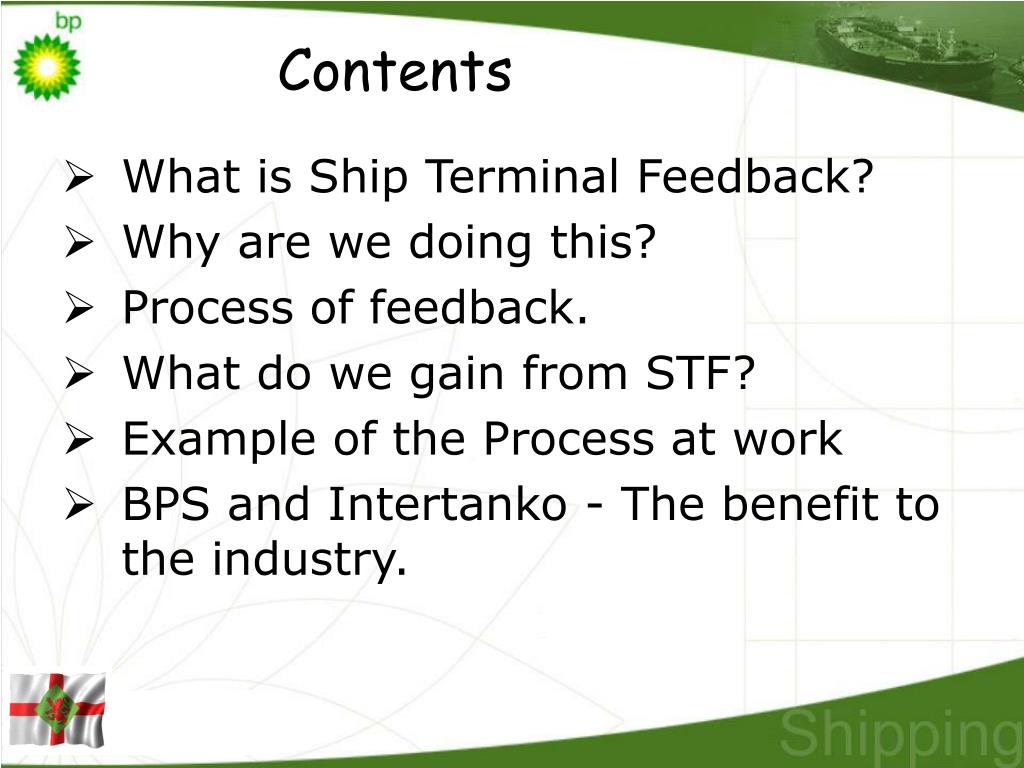 bp

Contents

➢ What is Ship Terminal Feedback?
➢ Why are we doing this?
➢ Process of feedback.
➢ What do we gain from STF?
➢ Example of the Process at work
➢ BPS and Intertanko - The benefit to the industry.

Shipping